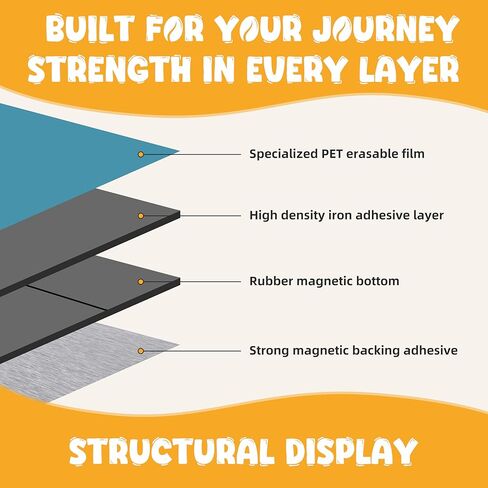 BUILT FOR YOUR JOURNEY
STRENGTH IN EVERY LAYER

Specialized PET erasable film

High density iron adhesive layer

Rubber magnetic bottom

Strong magnetic backing adhesive

STRUCTURAL DISPLAY